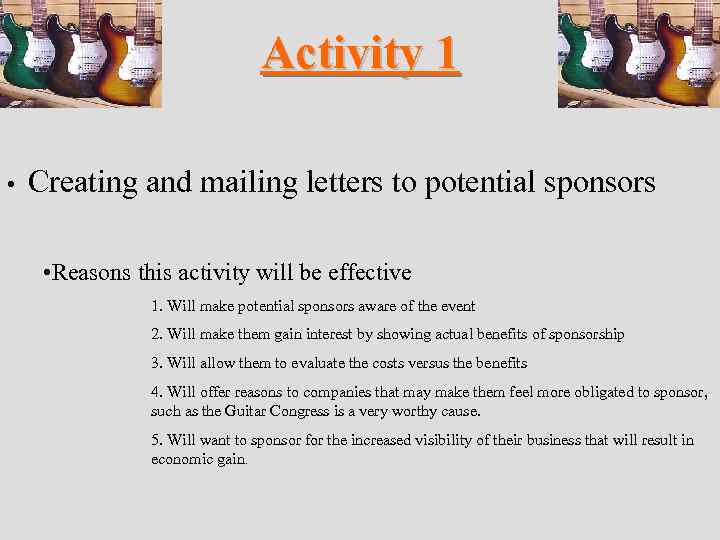 Activity 1

• Creating and mailing letters to potential sponsors

•Reasons this activity will be effective

1. Will make potential sponsors aware of the event

2. Will make them gain interest by showing actual benefits of sponsorship

3. Will allow them to evaluate the costs versus the benefits

4. Will offer reasons to companies that may make them feel more obligated to sponsor, such as the Guitar Congress is a very worthy cause.

5. Will want to sponsor for the increased visibility of their business that will result in economic gain.